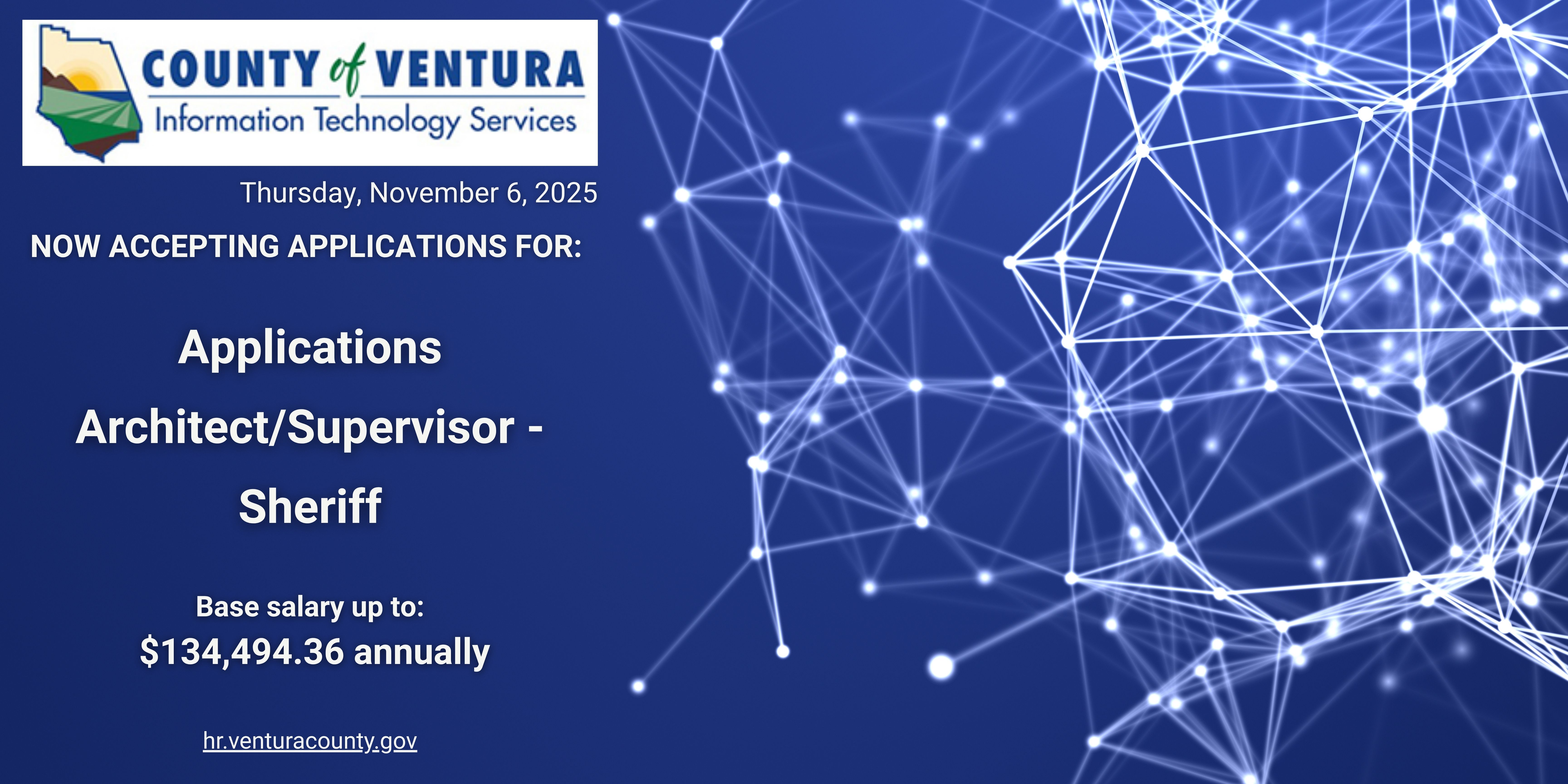 COUNTY of VENTURA
Information Technology Services

Thursday, November 6, 2025

NOW ACCEPTING APPLICATIONS FOR:

Applications Architect/Supervisor - Sheriff

Base salary up to:
$134,494.36 annually

hr.venturacounty.gov